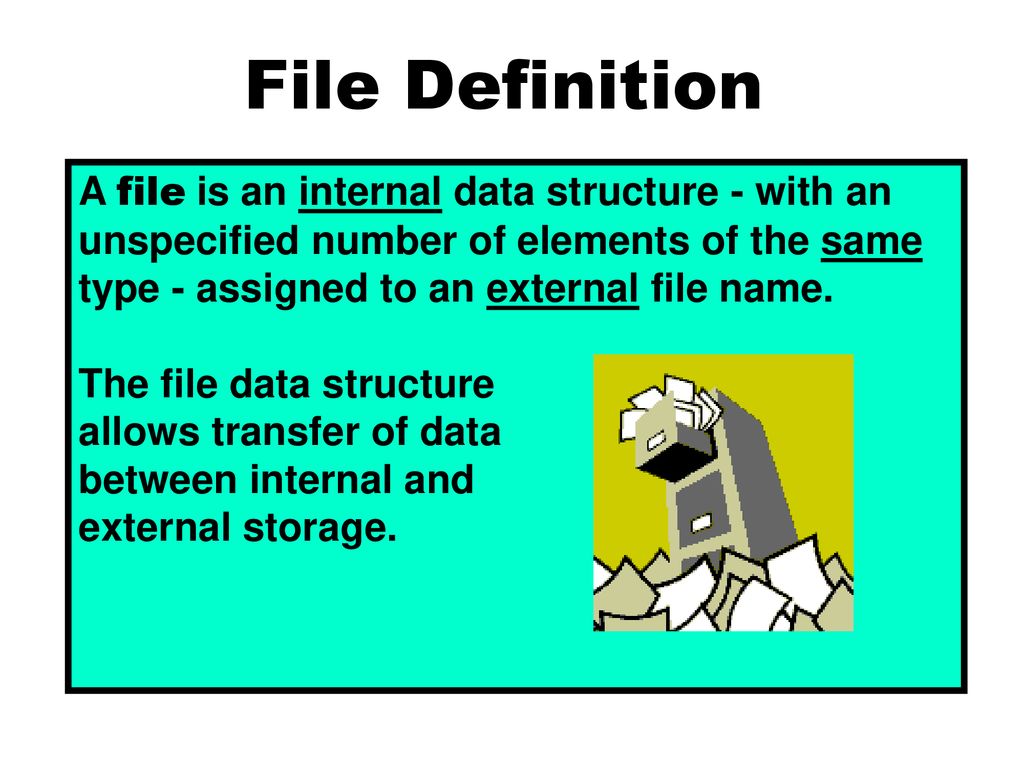 File Definition

A file is an internal data structure - with an unspecified number of elements of the same type - assigned to an external file name.

The file data structure allows transfer of data between internal and external storage.